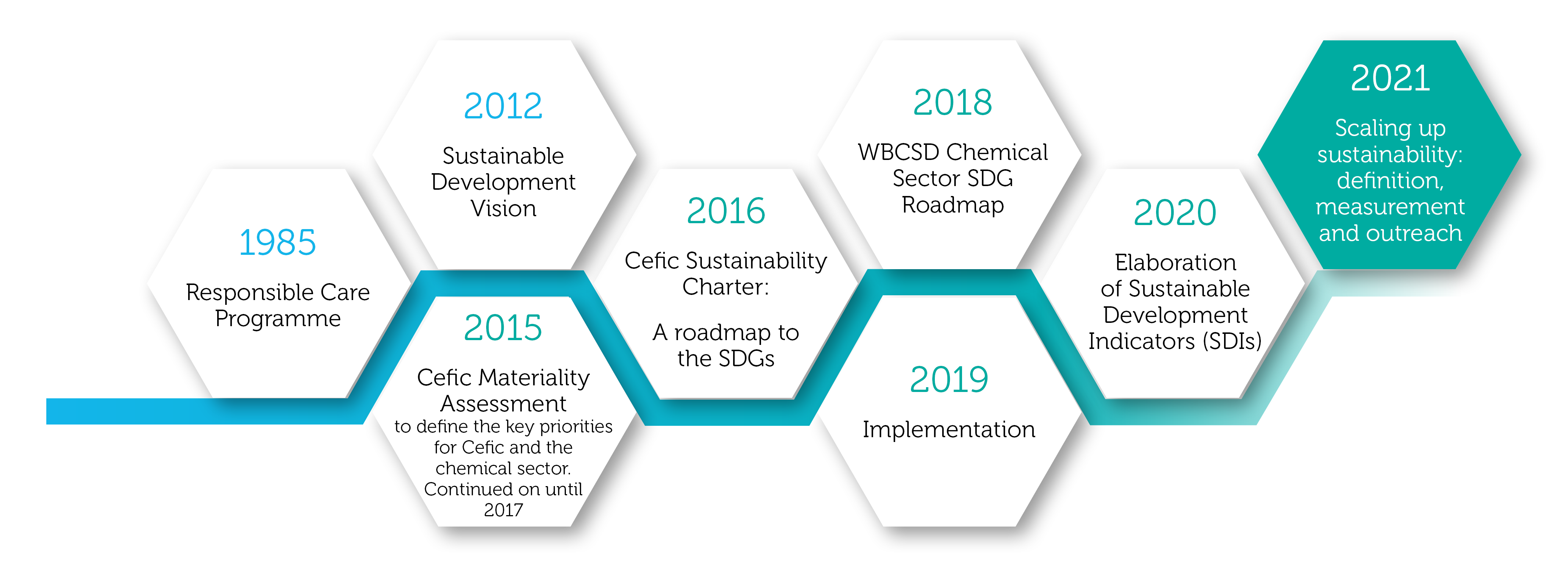 1985
Responsible Care Programme

2012
Sustainable Development Vision

2015
Cefic Materiality Assessment
to define the key priorities for Cefic and the chemical sector. Continued on until 2017

2016
Cefic Sustainability Charter:

A roadmap to the SDGs

2018
WBCSD Chemical Sector SDG Roadmap

2019
Implementation

2020
Elaboration of Sustainable Development Indicators (SDIs)

2021
Scaling up sustainability: definition, measurement and outreach